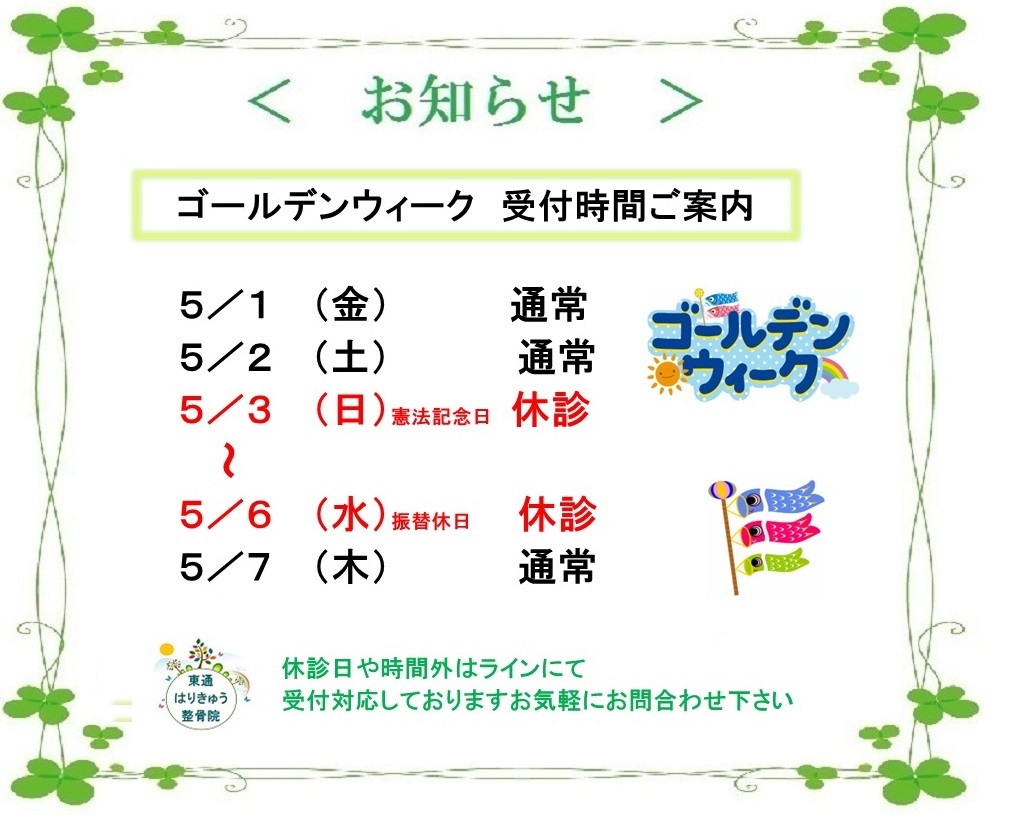 ＜　お知らせ　＞

ゴールデンウィーク　受付時間ご案内

５／１　（金）　　　通常
５／２　（土）　　　通常
５／３　（日）憲法記念日　休診
～
５／６　（水）振替休日　休診
５／７　（木）　　　通常

ゴールデンウィーク

東通
はりきゅう
整骨院

休診日や時間外はラインにて
受付対応しておりますお気軽にお問合わせ下さい